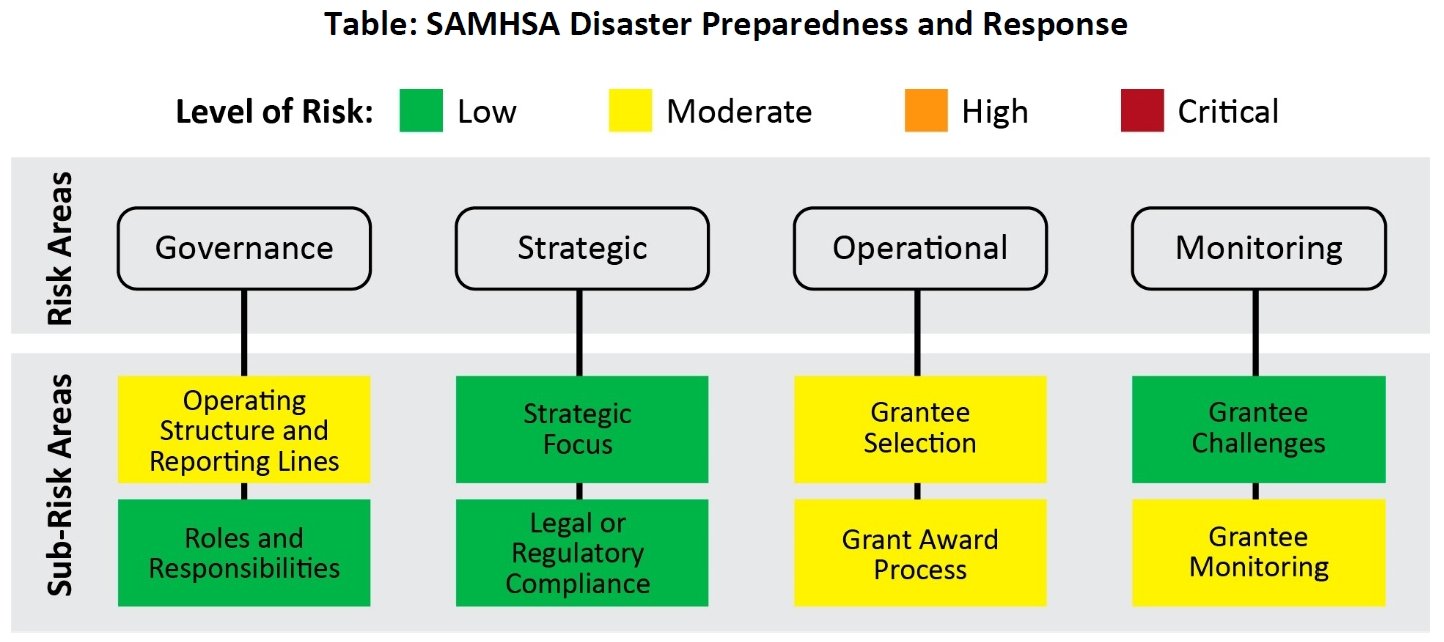 Table: SAMHSA Disaster Preparedness and Response

Level of Risk: Low Moderate High Critical

Risk Areas

Governance

Strategic

Operational

Monitoring

Sub-Risk Areas

Operating Structure and Reporting Lines

Roles and Responsibilities

Strategic Focus

Legal or Regulatory Compliance

Grantee Selection

Grant Award Process

Grantee Challenges

Grantee Monitoring